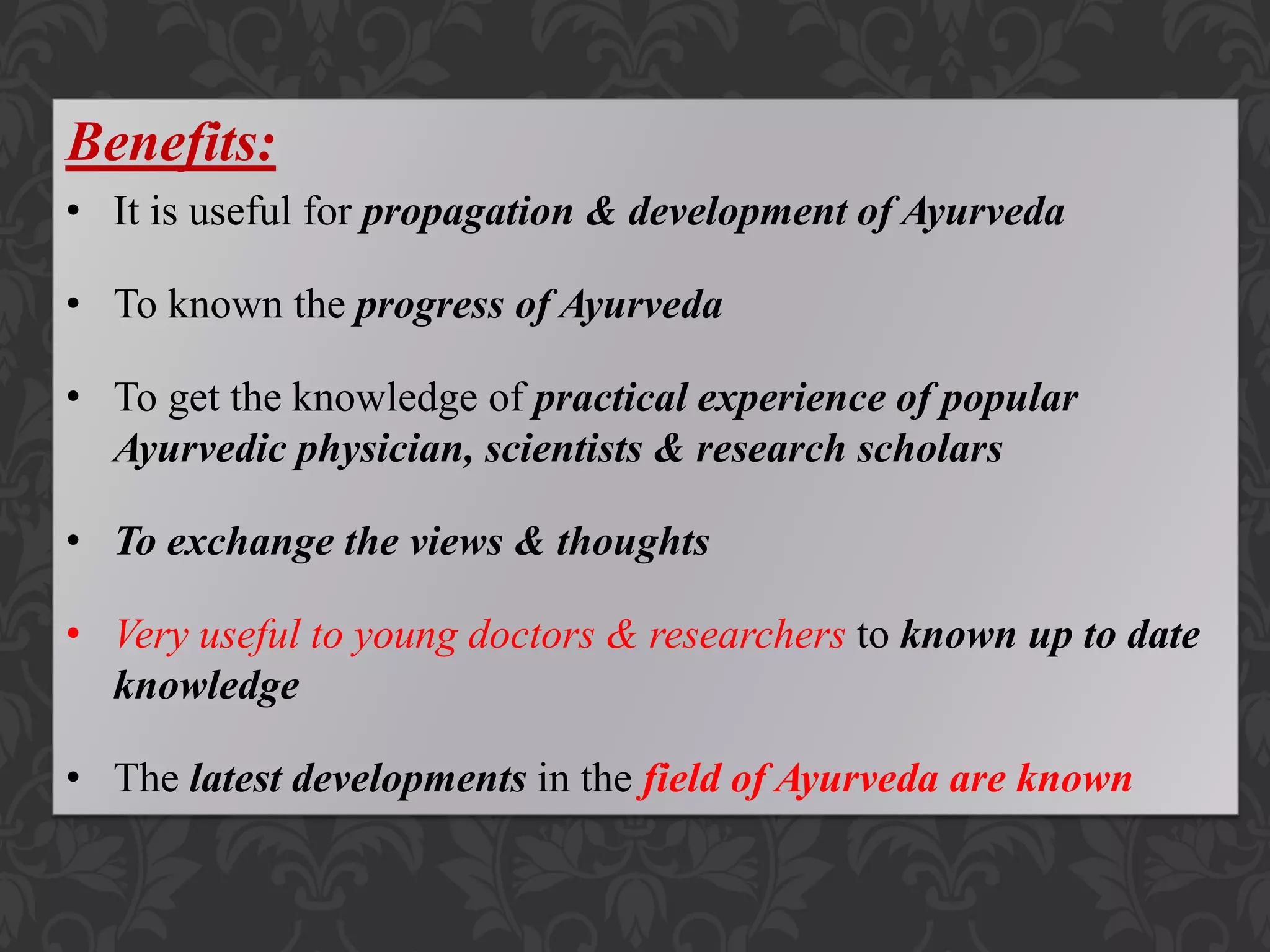 Benefits:

• It is useful for propagation & development of Ayurveda

• To known the progress of Ayurveda

• To get the knowledge of practical experience of popular Ayurvedic physician, scientists & research scholars

• To exchange the views & thoughts

• Very useful to young doctors & researchers to known up to date knowledge

• The latest developments in the field of Ayurveda are known